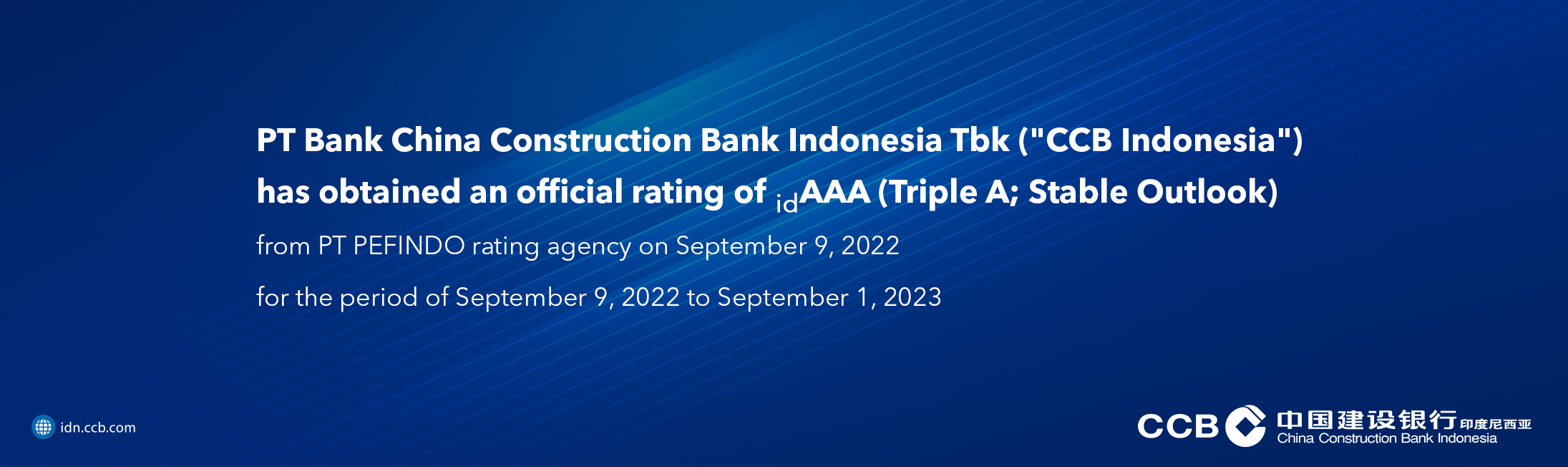 PT Bank China Construction Bank Indonesia Tbk ("CCB Indonesia") has obtained an official rating of $_{id}$AAA (Triple A; Stable Outlook)

from PT PEFINDO rating agency on September 9, 2022

for the period of September 9, 2022 to September 1, 2023

idn.ccb.com

CCB 中国建设银行 印度尼西亚
China Construction Bank Indonesia